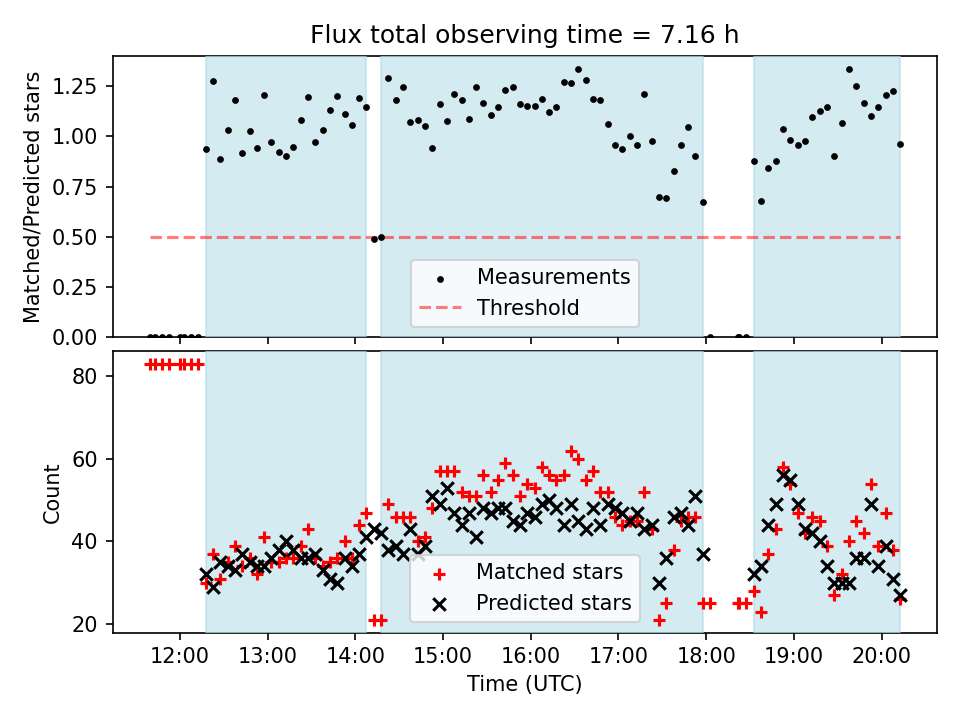 Flux total observing time = 7.16 h

Matched/Predicted stars

1.25
1.00
0.75
0.50
0.25
0.00

Measurements
Threshold

Count

80
60
40
20

Matched stars
Predicted stars

12:00 13:00 14:00 15:00 16:00 17:00 18:00 19:00 20:00

Time (UTC)